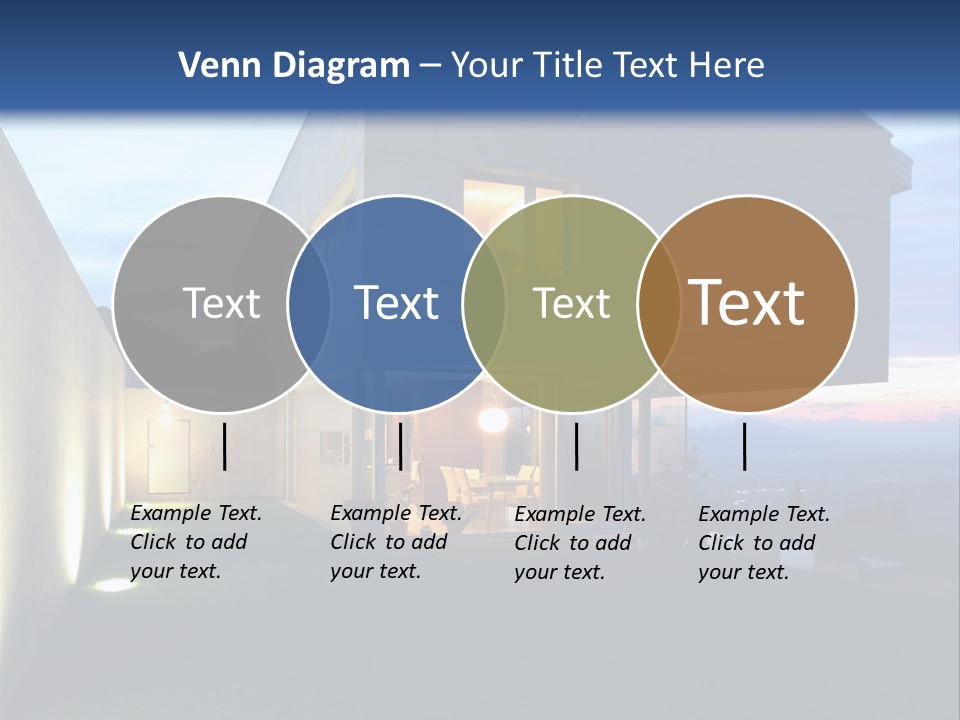 Venn Diagram – Your Title Text Here

Text

Text

Text

Text

Example Text. Click to add your text.

Example Text. Click to add your text.

Example Text. Click to add your text.

Example Text. Click to add your text.